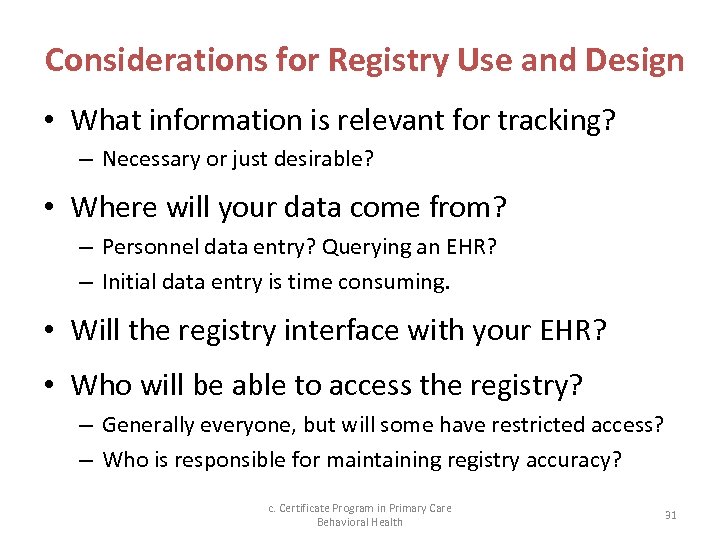 Considerations for Registry Use and Design

• What information is relevant for tracking?
– Necessary or just desirable?

• Where will your data come from?
– Personnel data entry? Querying an EHR?
– Initial data entry is time consuming.

• Will the registry interface with your EHR?

• Who will be able to access the registry?
– Generally everyone, but will some have restricted access?
– Who is responsible for maintaining registry accuracy?

c. Certificate Program in Primary Care Behavioral Health

31